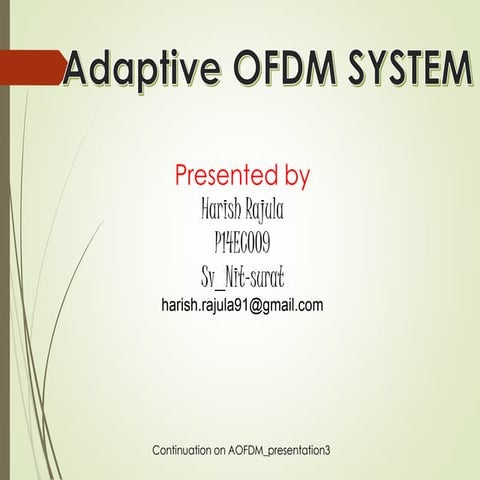 Adaptive OFDM SYSTEM

Presented by
Harish Rajula
P14EC009
Sv_Nit-surat
harish.rajula91@gmail.com

Continuation on AOFDM_presentation3